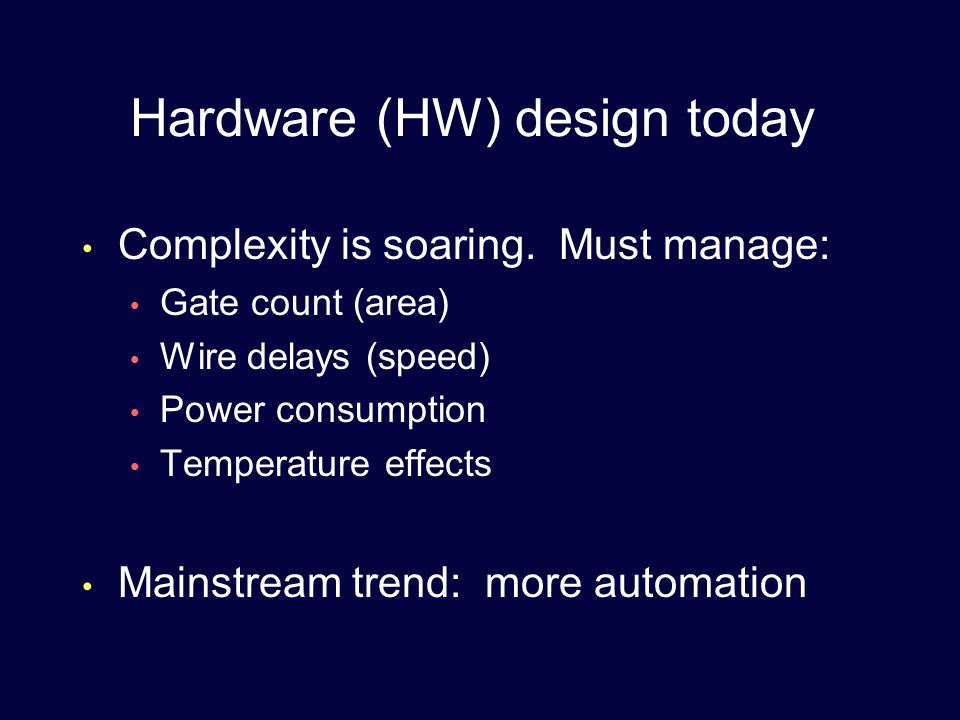 Hardware (HW) design today

• Complexity is soaring. Must manage:
  • Gate count (area)
  • Wire delays (speed)
  • Power consumption
  • Temperature effects

• Mainstream trend: more automation